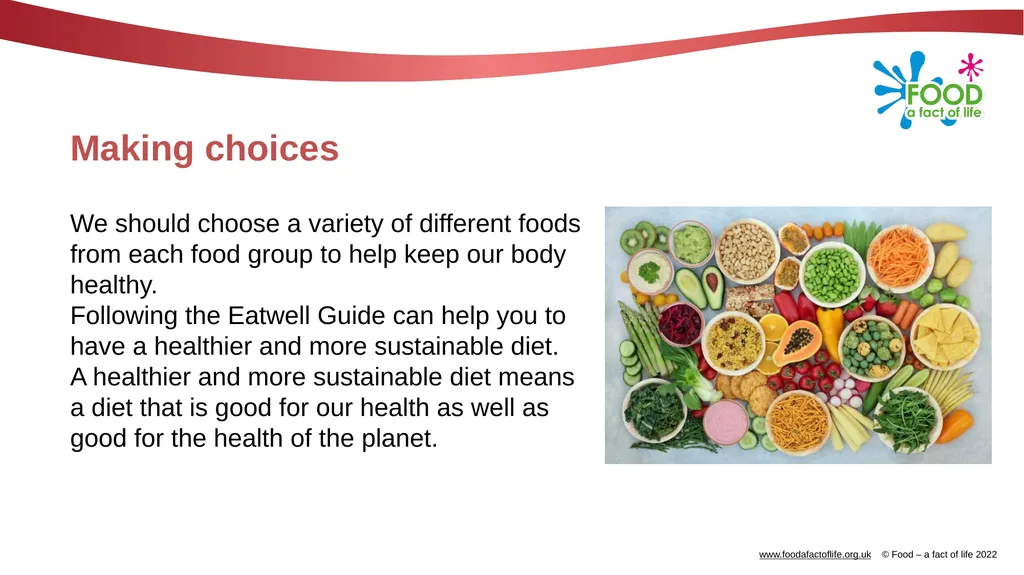 FOOD
a fact of life

Making choices

We should choose a variety of different foods from each food group to help keep our body healthy.
Following the Eatwell Guide can help you to have a healthier and more sustainable diet.
A healthier and more sustainable diet means a diet that is good for our health as well as good for the health of the planet.

www.foodafactoflife.org.uk © Food – a fact of life 2022